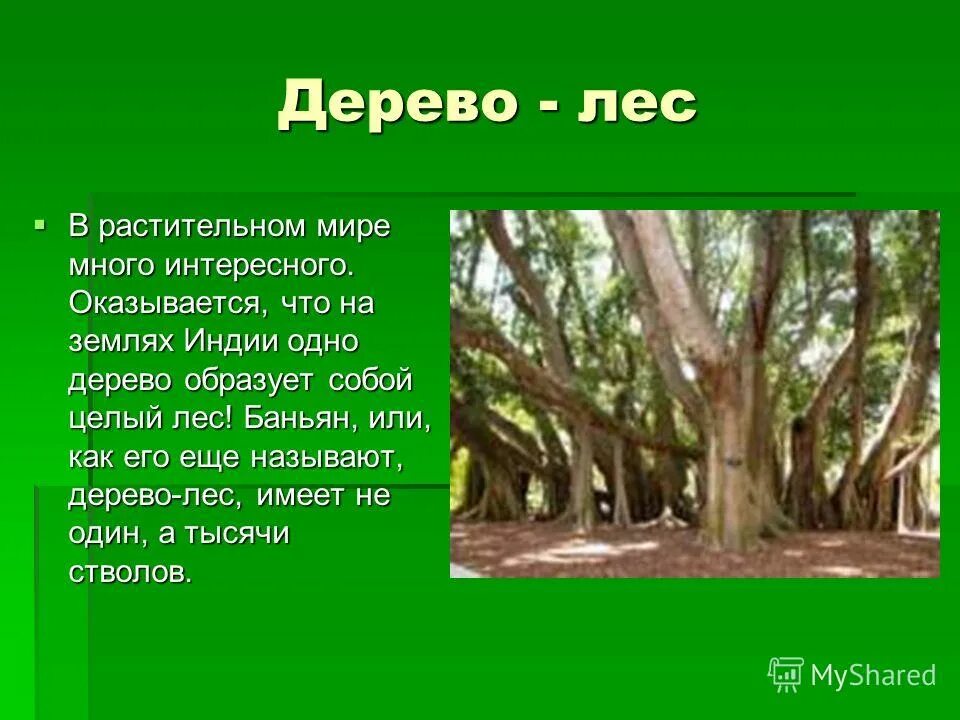 Дерево - лес

В растительном мире много интересного. Оказывается, что на землях Индии одно дерево образует собой целый лес! Баньян, или, как его еще называют, дерево-лес, имеет не один, а тысячи стволов.

MyShared